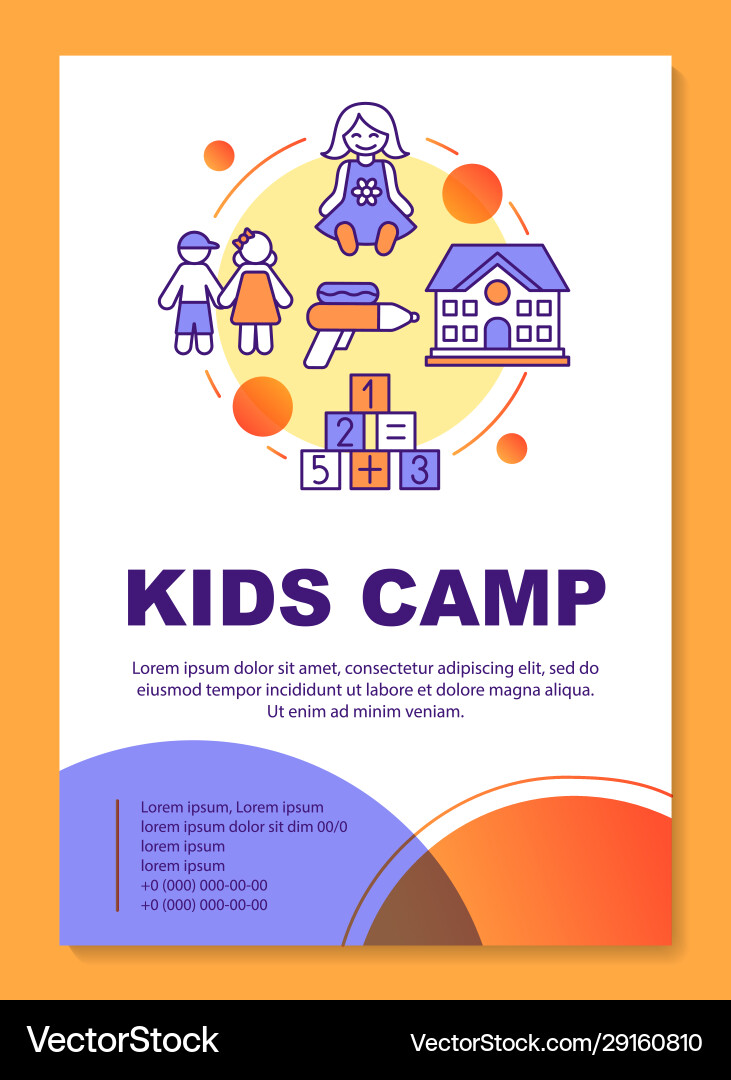 1
2 =
5 + 3

KIDS CAMP

Lorem ipsum dolor sit amet, consectetur adipiscing elit, sed do eiusmod tempor incididunt ut labore et dolore magna aliqua. Ut enim ad minim veniam.

Lorem ipsum, Lorem ipsum
lorem ipsum dolor sit dim 00/0
lorem ipsum
lorem ipsum
+0 (000) 000-00-00
+0 (000) 000-00-00

VectorStock
VectorStock.com/29160810